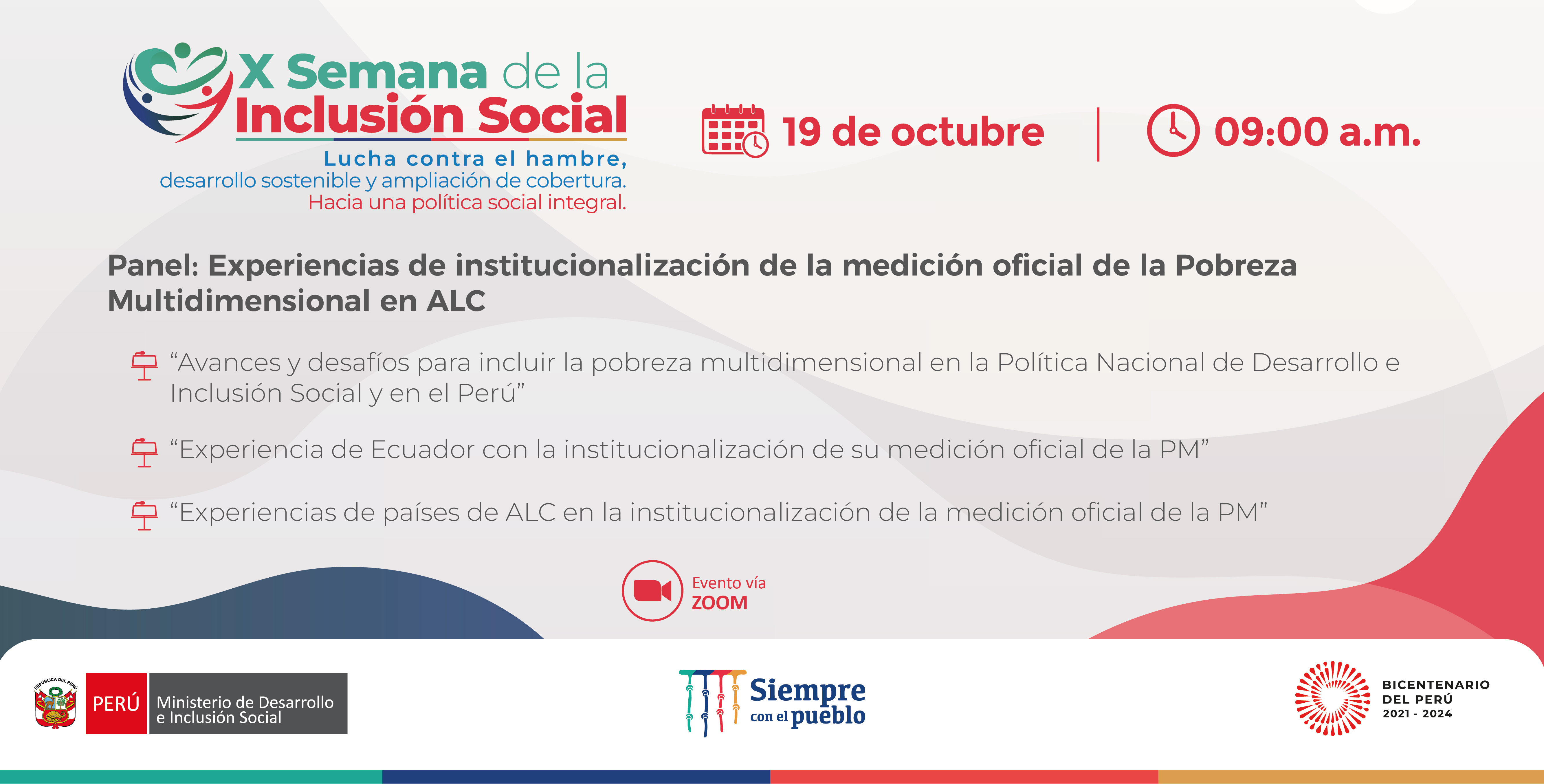 X Semana de la Inclusión Social

Lucha contra el hambre, desarrollo sostenible y ampliación de cobertura. Hacia una política social integral.

19 de octubre

09:00 a.m.

Panel: Experiencias de institucionalización de la medición oficial de la Pobreza Multidimensional en ALC

“Avances y desafíos para incluir la pobreza multidimensional en la Política Nacional de Desarrollo e Inclusión Social y en el Perú”

“Experiencia de Ecuador con la institucionalización de su medición oficial de la PM”

“Experiencias de países de ALC en la institucionalización de la medición oficial de la PM”

Evento vía ZOOM

REPÚBLICA DEL PERÚ

PERÚ Ministerio de Desarrollo e Inclusión Social

Siempre con el pueblo

BICENTENARIO DEL PERÚ 2021 - 2024